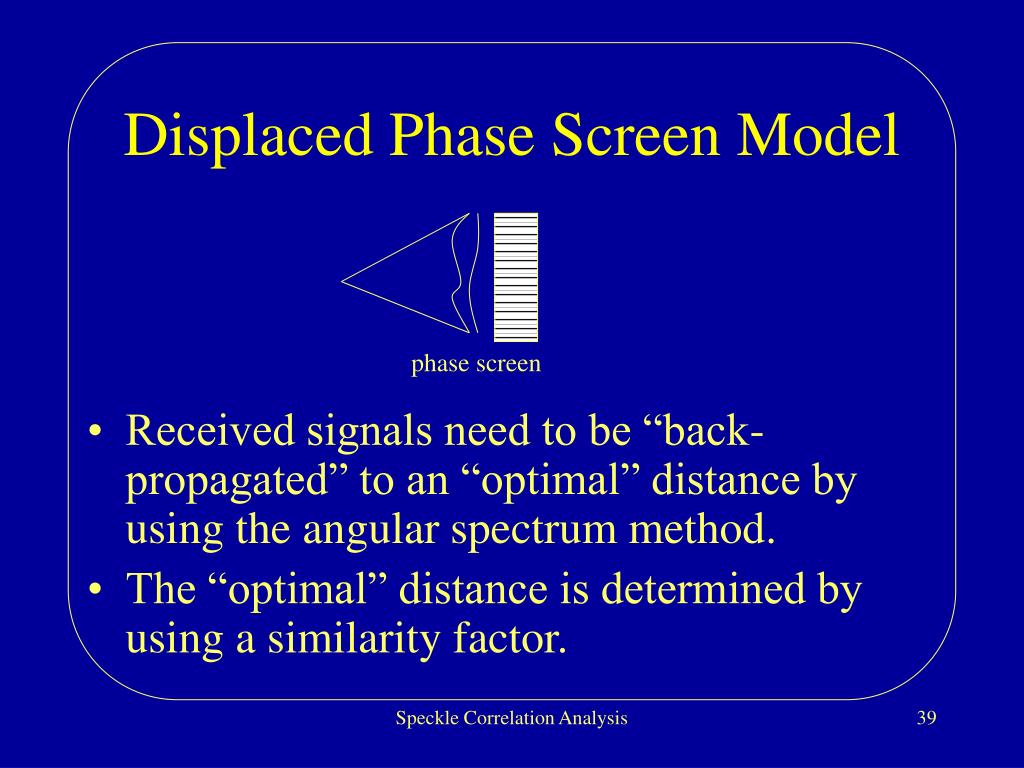 Displaced Phase Screen Model

phase screen

• Received signals need to be “back-propagated” to an “optimal” distance by using the angular spectrum method.
• The “optimal” distance is determined by using a similarity factor.

Speckle Correlation Analysis

39